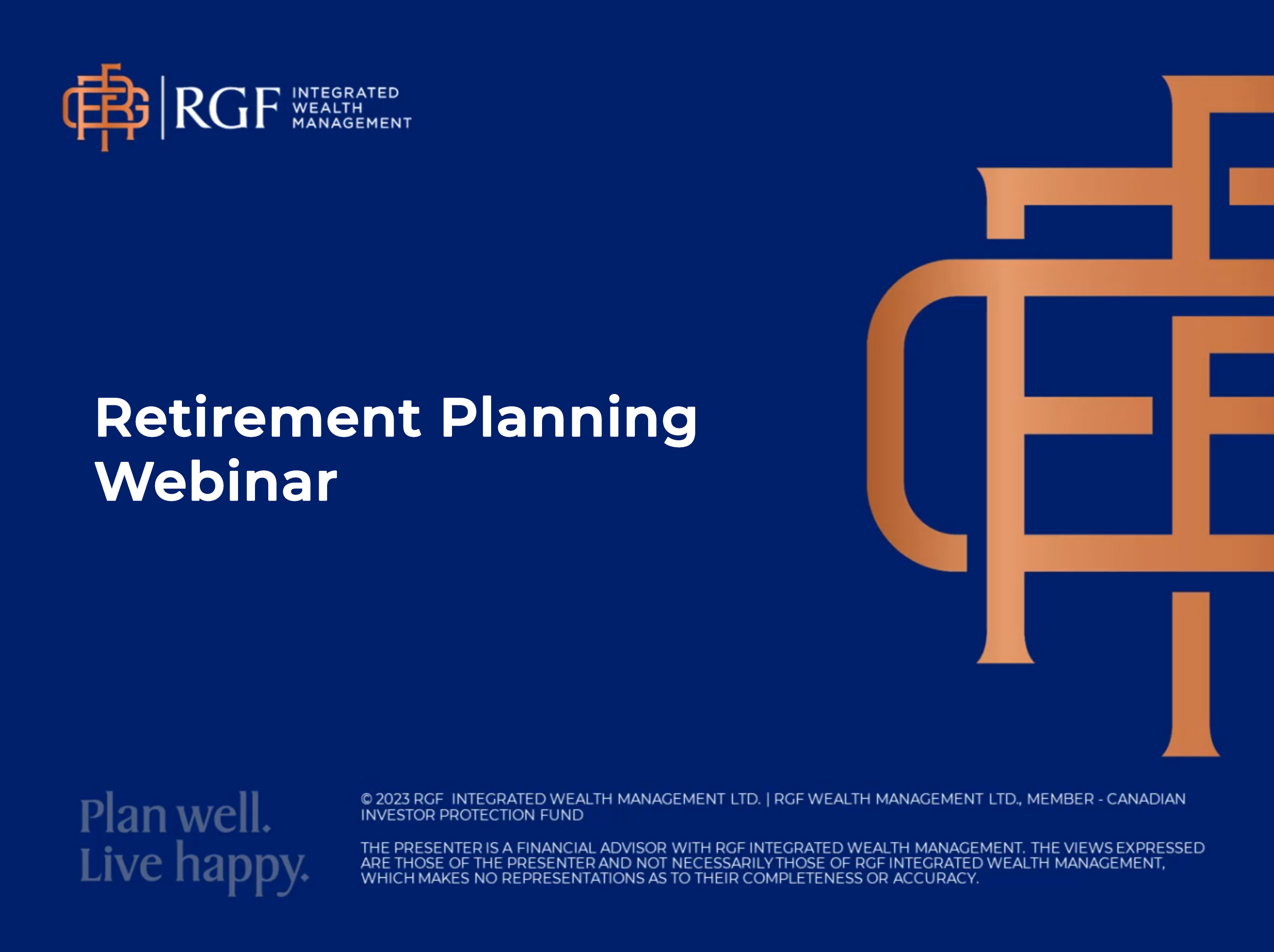 RGF INTEGRATED WEALTH MANAGEMENT

Retirement Planning Webinar

Plan well.
Live happy.

© 2023 RGF INTEGRATED WEALTH MANAGEMENT LTD. | RGF WEALTH MANAGEMENT LTD., MEMBER - CANADIAN INVESTOR PROTECTION FUND

THE PRESENTER IS A FINANCIAL ADVISOR WITH RGF INTEGRATED WEALTH MANAGEMENT. THE VIEWS EXPRESSED ARE THOSE OF THE PRESENTER AND NOT NECESSARILY THOSE OF RGF INTEGRATED WEALTH MANAGEMENT, WHICH MAKES NO REPRESENTATIONS AS TO THEIR COMPLETENESS OR ACCURACY.